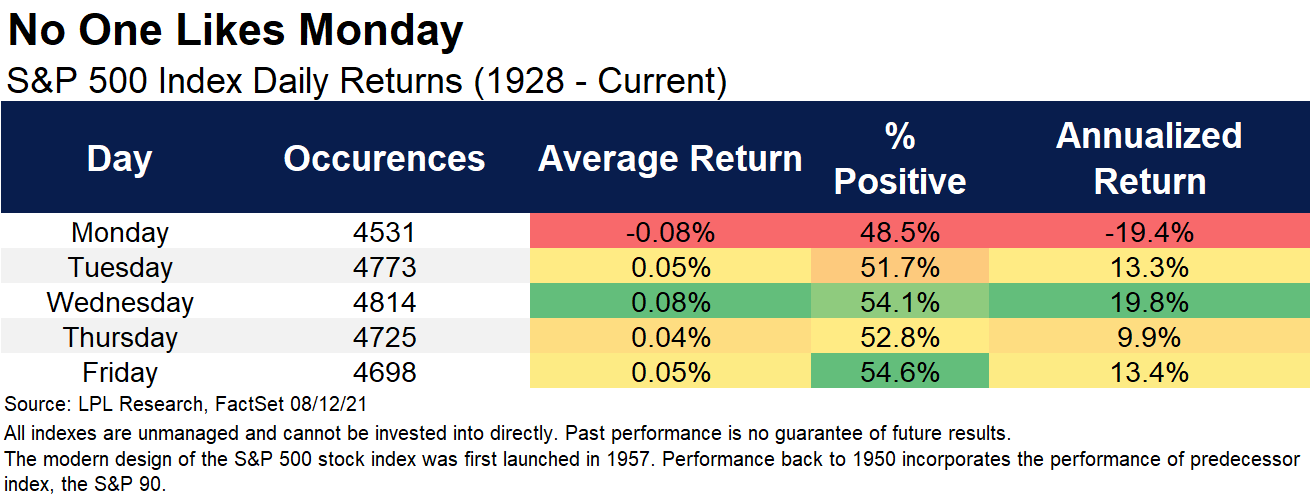 No One Likes Monday

S&P 500 Index Daily Returns (1928 - Current)

| Day | Occurences | Average Return | % Positive | Annualized Return |
|---|---|---|---|---|
| Monday | 4531 | -0.08% | 48.5% | -19.4% |
| Tuesday | 4773 | 0.05% | 51.7% | 13.3% |
| Wednesday | 4814 | 0.08% | 54.1% | 19.8% |
| Thursday | 4725 | 0.04% | 52.8% | 9.9% |
| Friday | 4698 | 0.05% | 54.6% | 13.4% |

Source: LPL Research, FactSet 08/12/21

All indexes are unmanaged and cannot be invested into directly. Past performance is no guarantee of future results.

The modern design of the S&P 500 stock index was first launched in 1957. Performance back to 1950 incorporates the performance of predecessor index, the S&P 90.